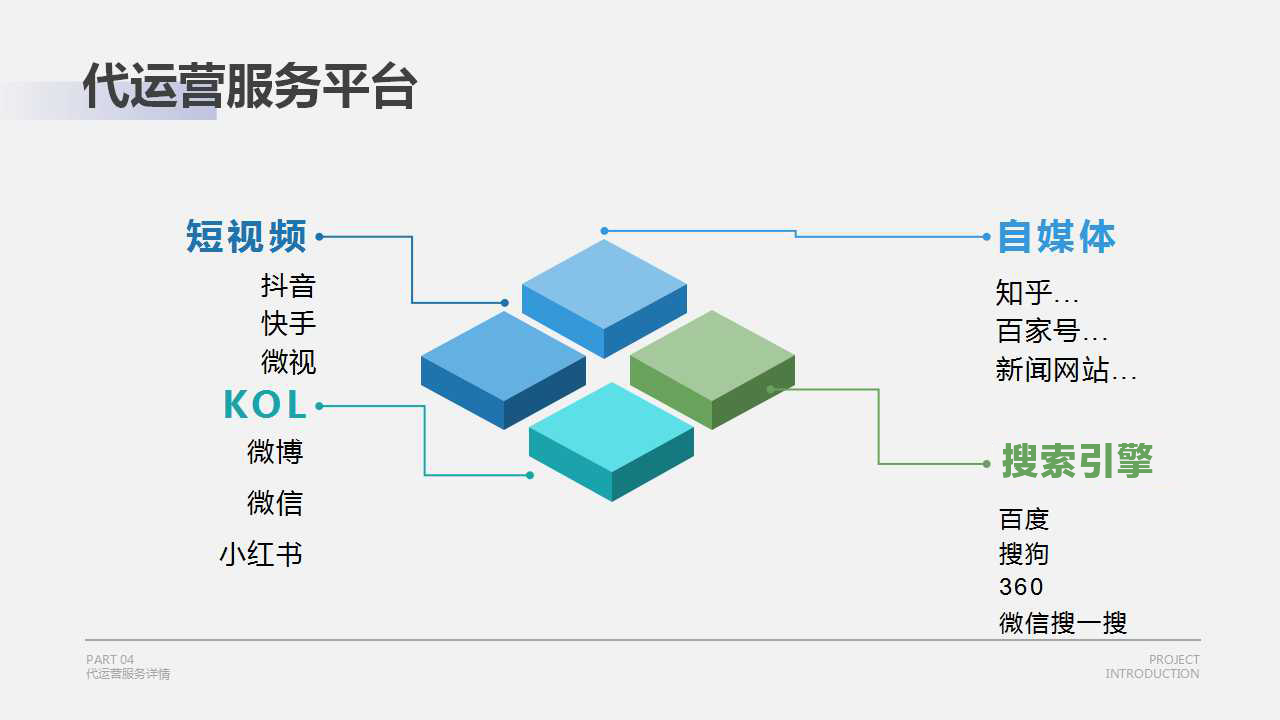 代运营服务平台

短视频

抖音
快手
微视

KOL

微博

微信

小红书

自媒体

知乎...
百家号...
新闻网站...

搜索引擎

百度
搜狗
360
微信搜一搜

PART 04
代运营服务详情

PROJECT
INTRODUCTION